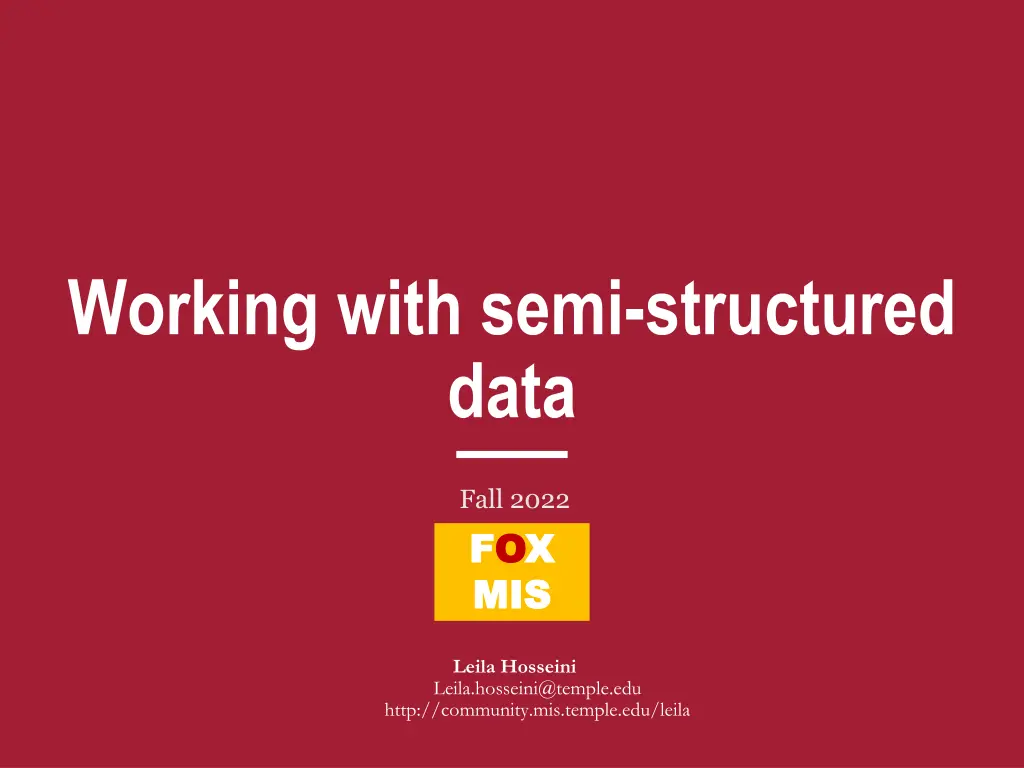 Working with semi-structured data

Fall 2022

FOX
MIS

Leila Hosseini
Leila.hosseini@temple.edu
http://community.mis.temple.edu/leila